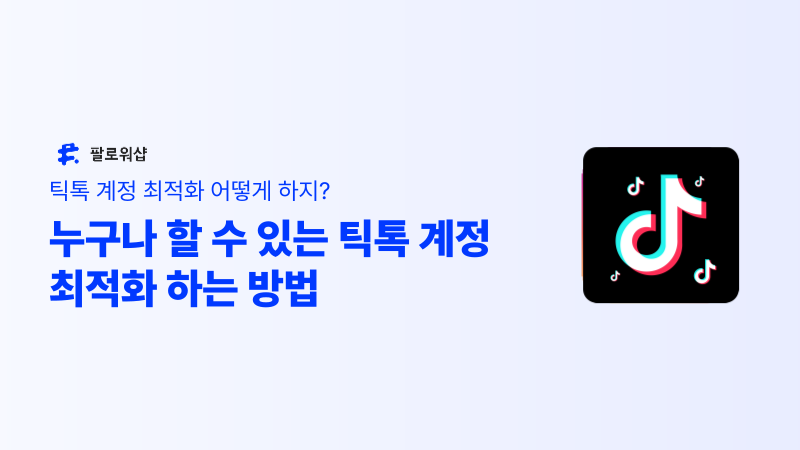 팔로워샵

틱톡 계정 최적화 어떻게 하지?

누구나 할 수 있는 틱톡 계정 최적화 하는 방법